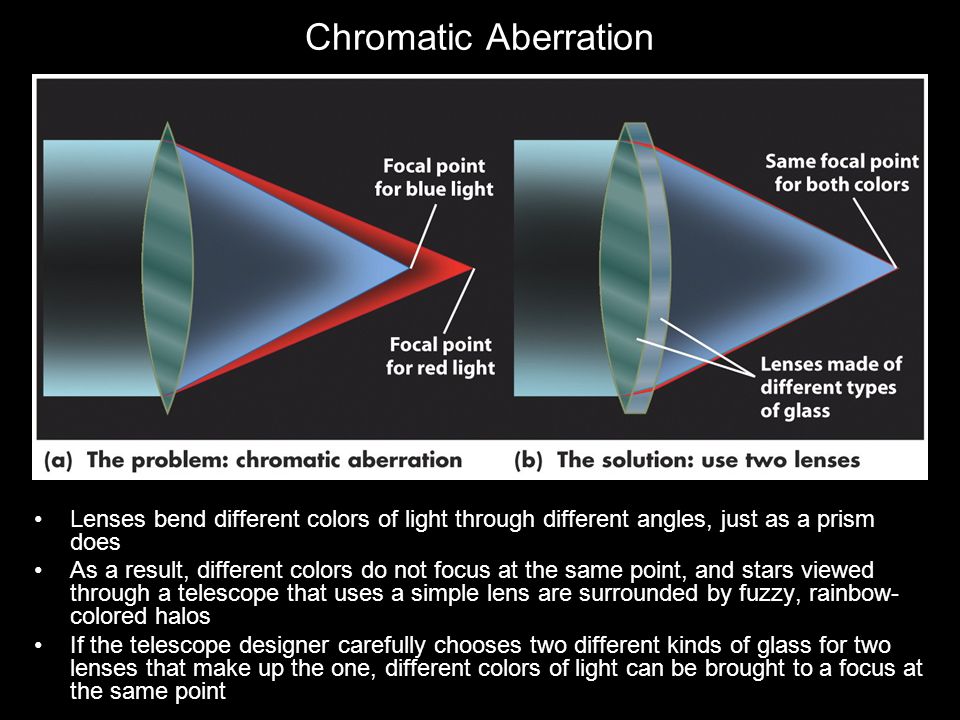 Chromatic Aberration

Focal point for blue light

Focal point for red light

(a) The problem: chromatic aberration

Same focal point for both colors

Lenses made of different types of glass

(b) The solution: use two lenses

• Lenses bend different colors of light through different angles, just as a prism does

• As a result, different colors do not focus at the same point, and stars viewed through a telescope that uses a simple lens are surrounded by fuzzy, rainbow-colored halos

• If the telescope designer carefully chooses two different kinds of glass for two lenses that make up the one, different colors of light can be brought to a focus at the same point